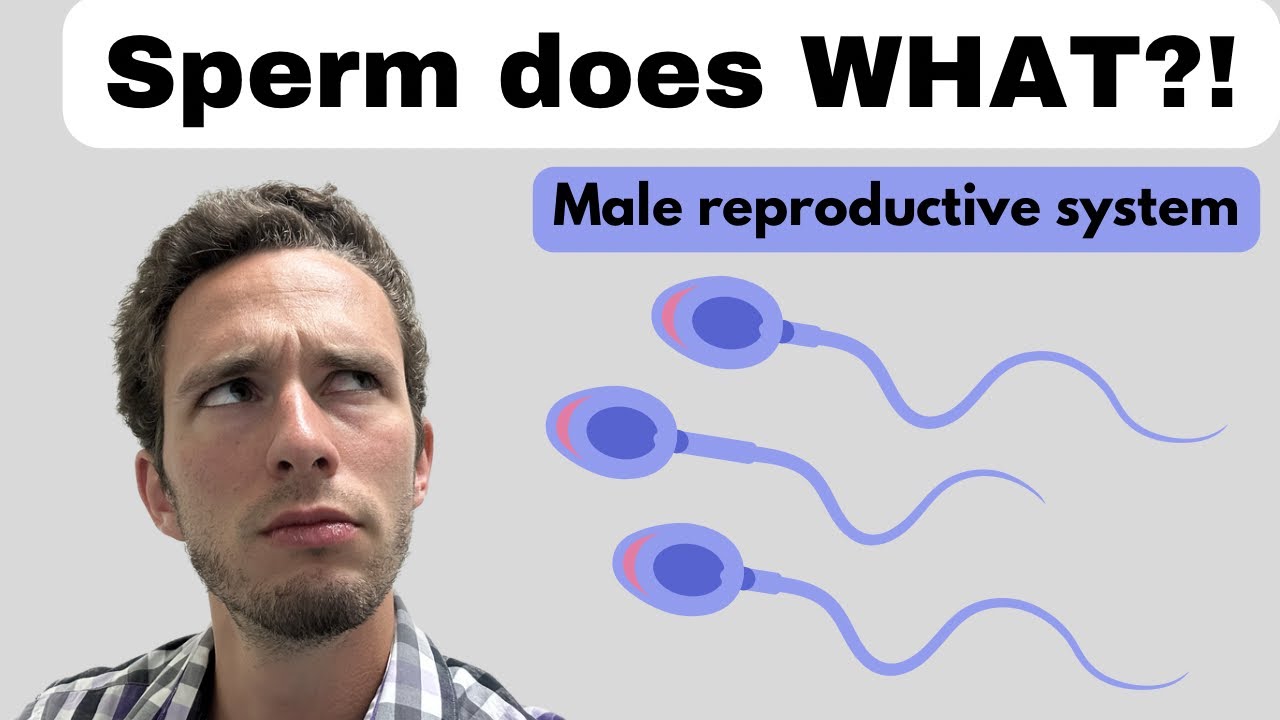 Sperm does WHAT?!

Male reproductive system